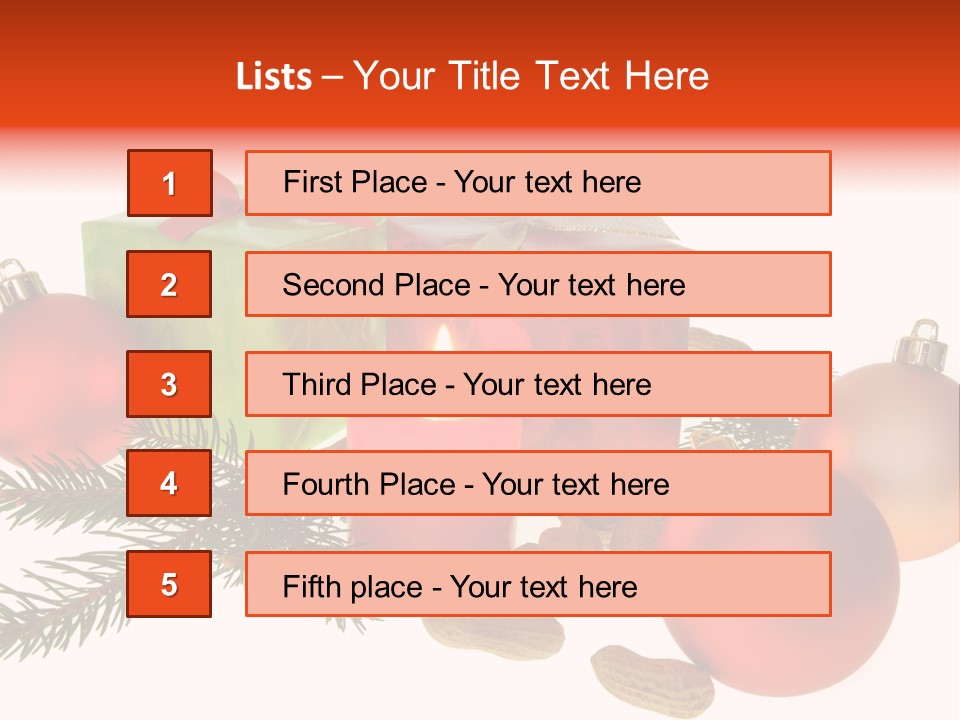 Lists – Your Title Text Here

1

First Place - Your text here

2

Second Place - Your text here

3

Third Place - Your text here

4

Fourth Place - Your text here

5

Fifth place - Your text here